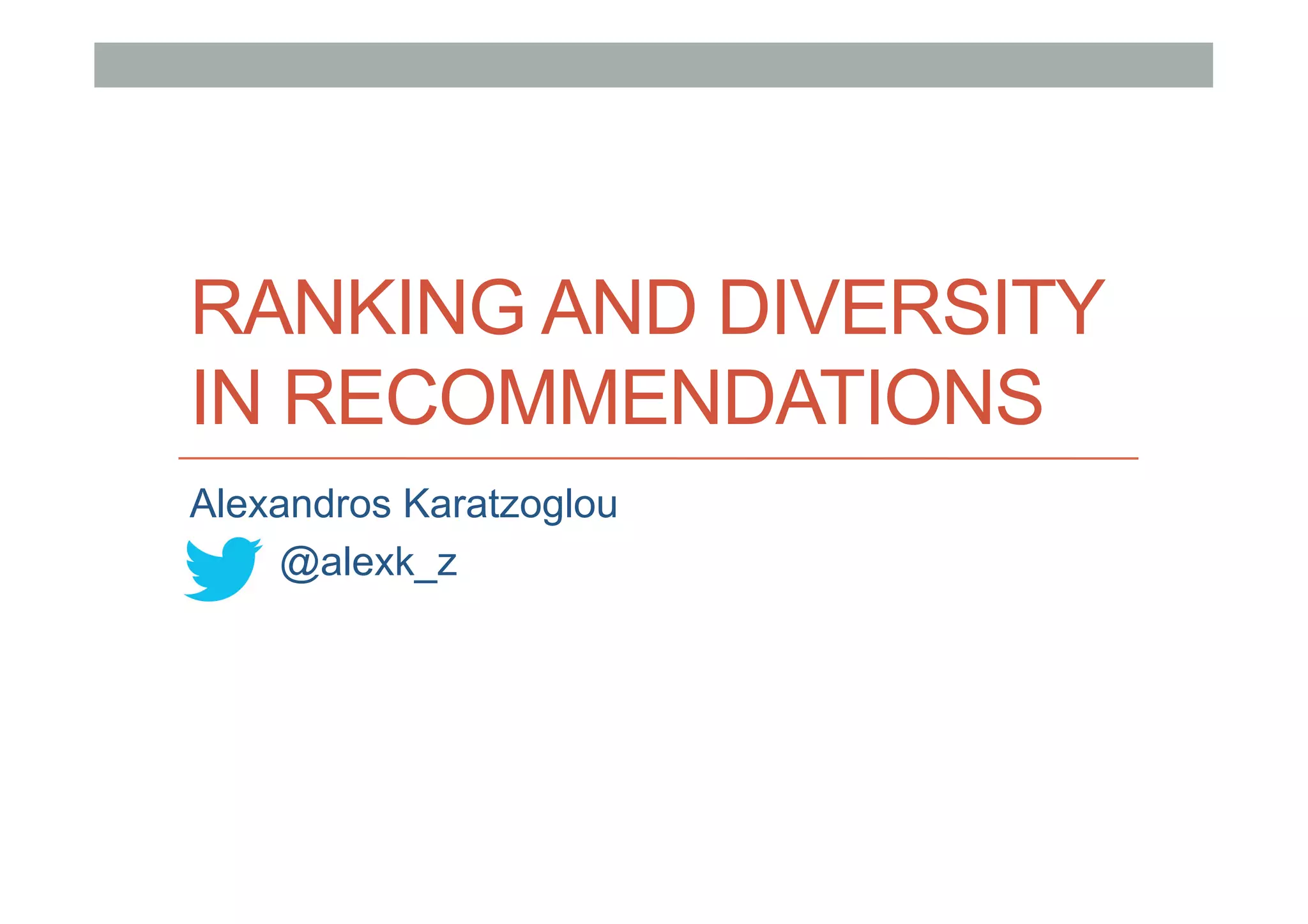 RANKING AND DIVERSITY IN RECOMMENDATIONS

Alexandros Karatzoglou

@alexk_z